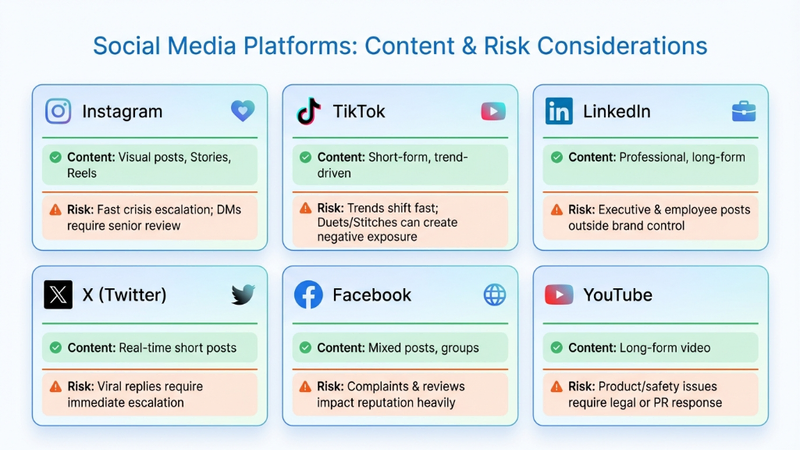 Social Media Platforms: Content & Risk Considerations

Instagram

Content: Visual posts, Stories, Reels

Risk: Fast crisis escalation; DMs require senior review

TikTok

Content: Short-form, trend-driven

Risk: Trends shift fast; Duets/Stitches can create negative exposure

LinkedIn

Content: Professional, long-form

Risk: Executive & employee posts outside brand control

X (Twitter)

Content: Real-time short posts

Risk: Viral replies require immediate escalation

Facebook

Content: Mixed posts, groups

Risk: Complaints & reviews impact reputation heavily

YouTube

Content: Long-form video

Risk: Product/safety issues require legal or PR response